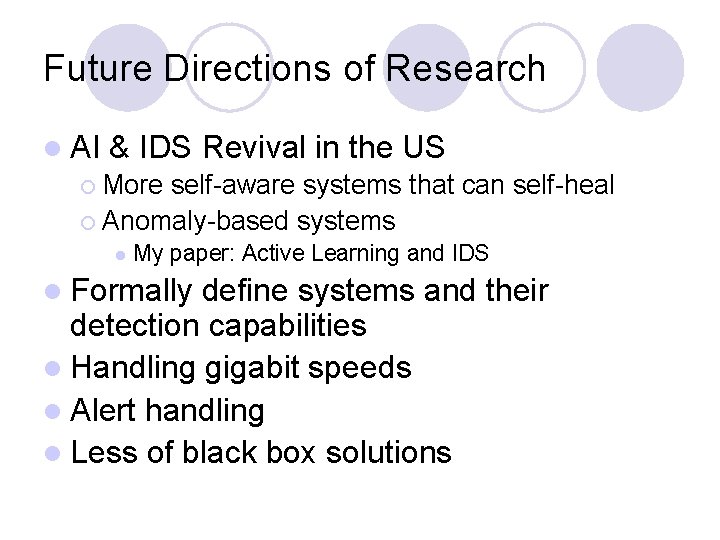 Future Directions of Research

- AI & IDS Revival in the US
  - More self-aware systems that can self-heal
  - Anomaly-based systems
    - My paper: Active Learning and IDS
- Formally define systems and their detection capabilities
- Handling gigabit speeds
- Alert handling
- Less of black box solutions